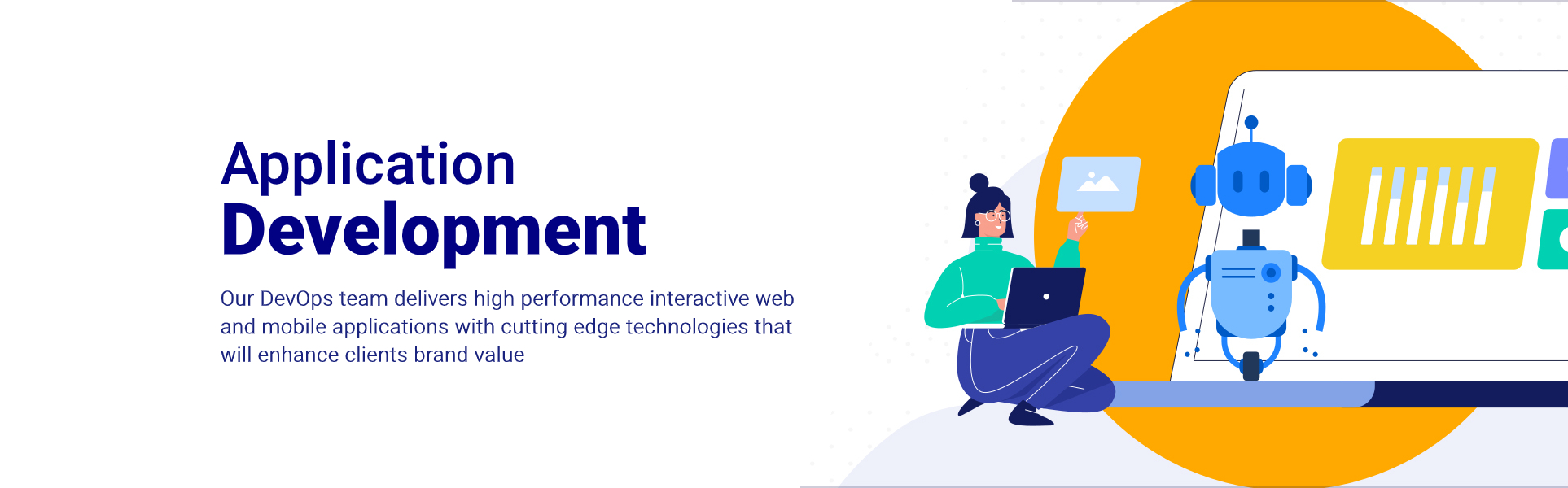 Application
Development

Our DevOps team delivers high performance interactive web and mobile applications with cutting edge technologies that will enhance clients brand value